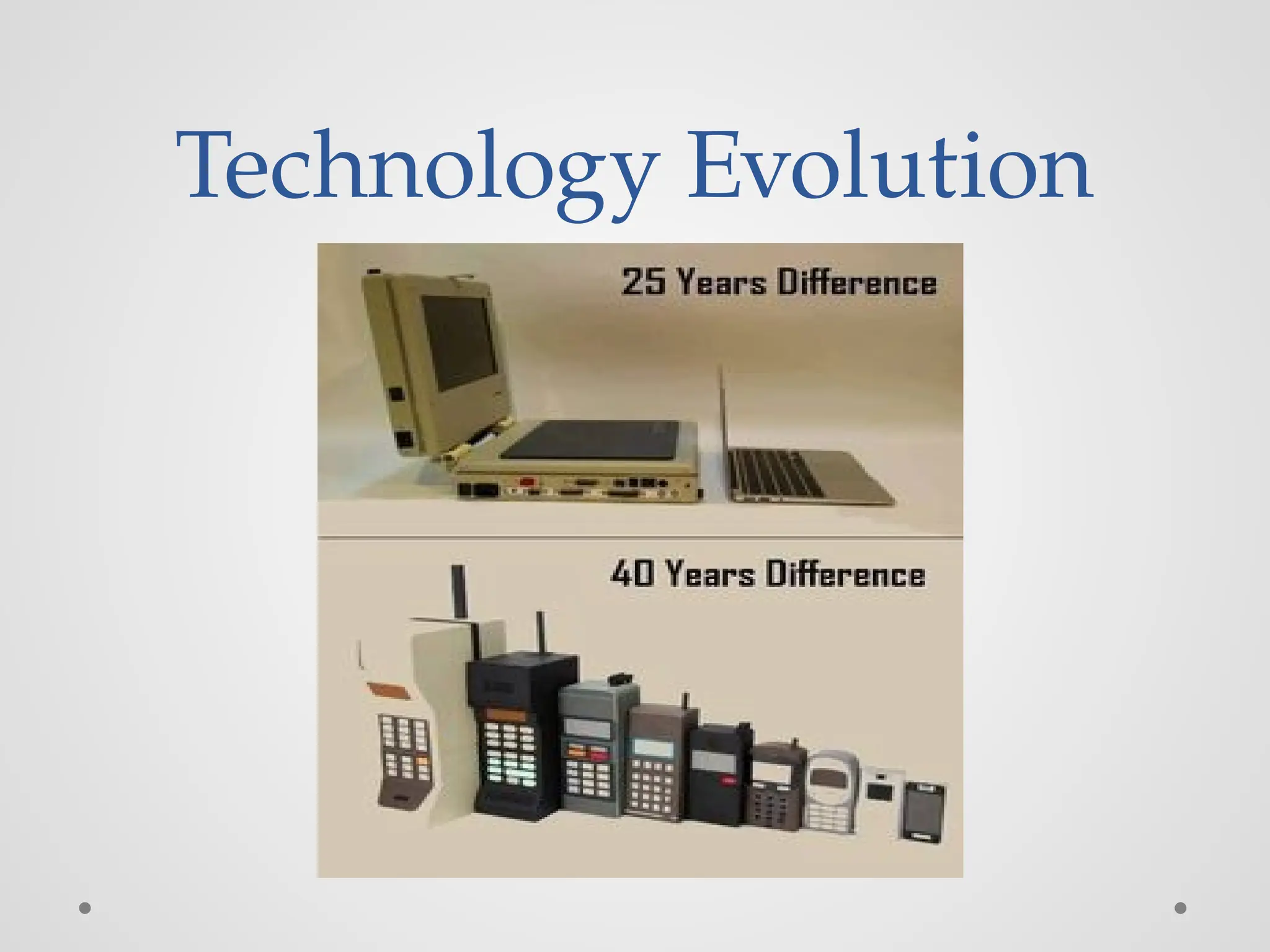 Technology Evolution

25 Years Difference

40 Years Difference